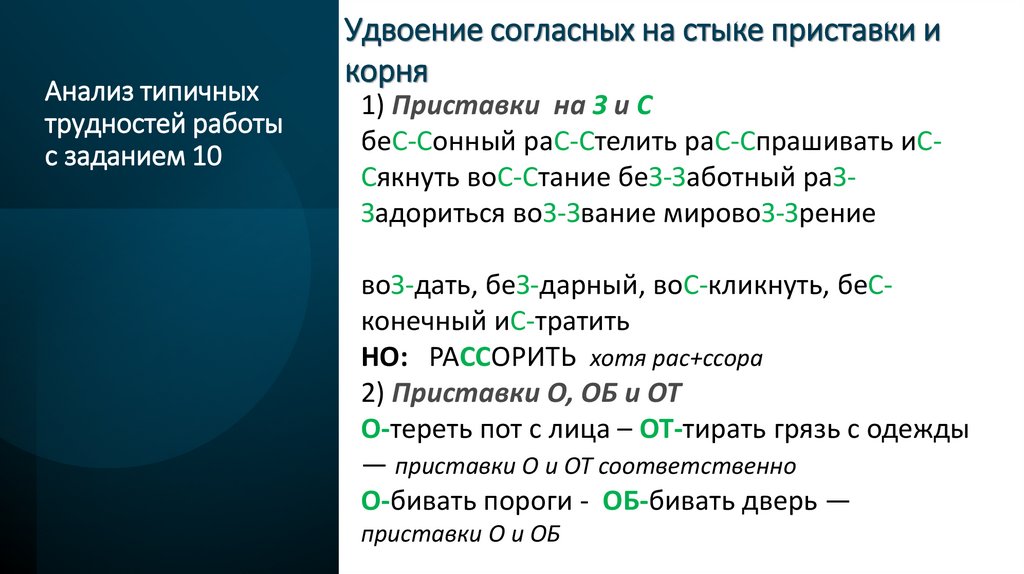 Анализ типичных трудностей работы с заданием 10

Удвоение согласных на стыке приставки и корня

1) Приставки на З и С
беС-Сонный раС-Стелить раС-Спрашивать иС-Сякнуть воС-Стание беЗ-Заботный раЗ-Задориться воЗ-Звание мировоЗ-Зрение

воЗ-дать, беЗ-дарный, воС-кликнуть, беС-конечный иС-тратить
НО: РАССОРИТЬ хотя рас+ссора
2) Приставки О, ОБ и ОТ
О-тереть пот с лица – ОТ-тирать грязь с одежды — приставки О и ОТ соответственно
О-бивать пороги - ОБ-бивать дверь — приставки О и ОБ